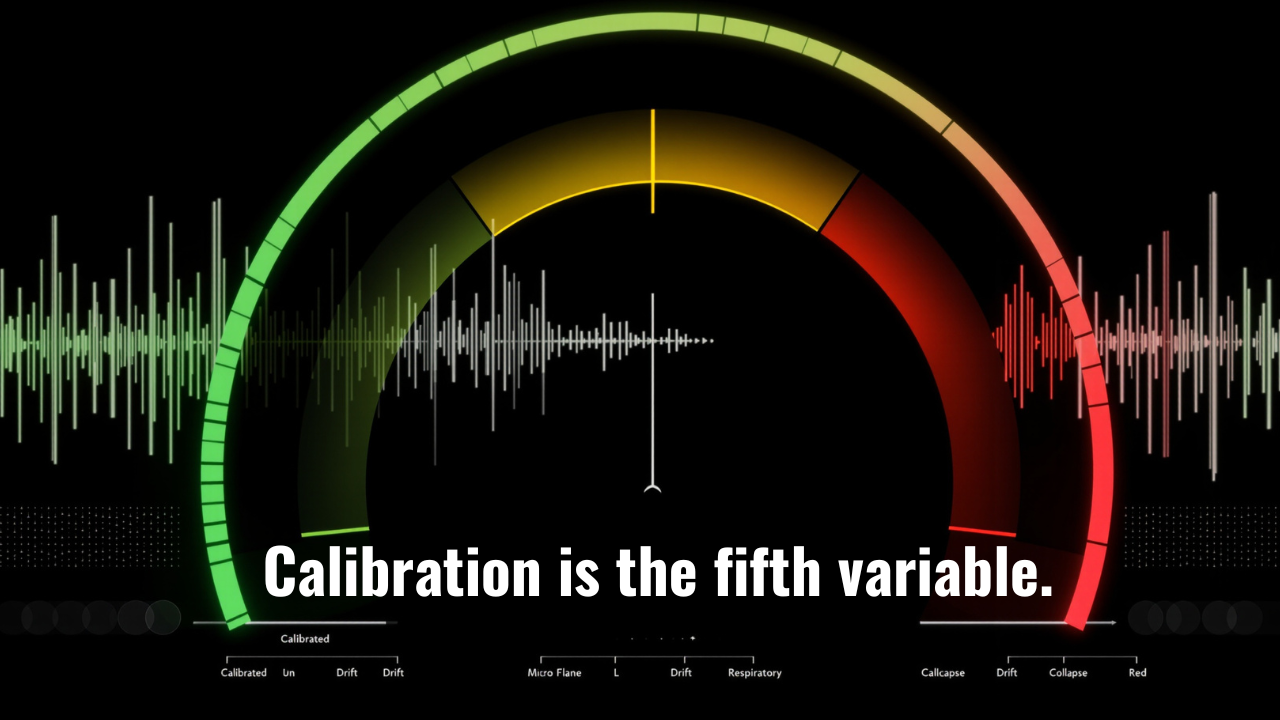 Calibration is the fifth variable.

Calibrated

Calibrated Un Drift Drift

Micro Flane L Drift Respiratory

Callcapse Drift Collapse Red